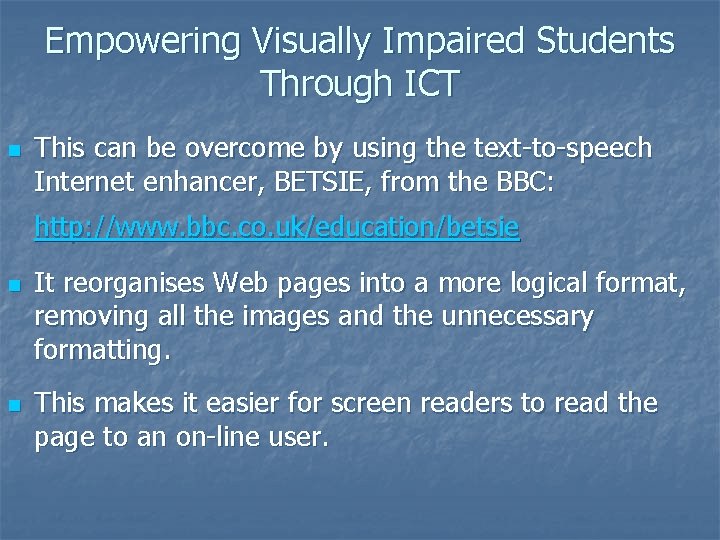 Empowering Visually Impaired Students Through ICT

This can be overcome by using the text-to-speech Internet enhancer, BETSIE, from the BBC:

http://www.bbc.co.uk/education/betsie

It reorganises Web pages into a more logical format, removing all the images and the unnecessary formatting.

This makes it easier for screen readers to read the page to an on-line user.